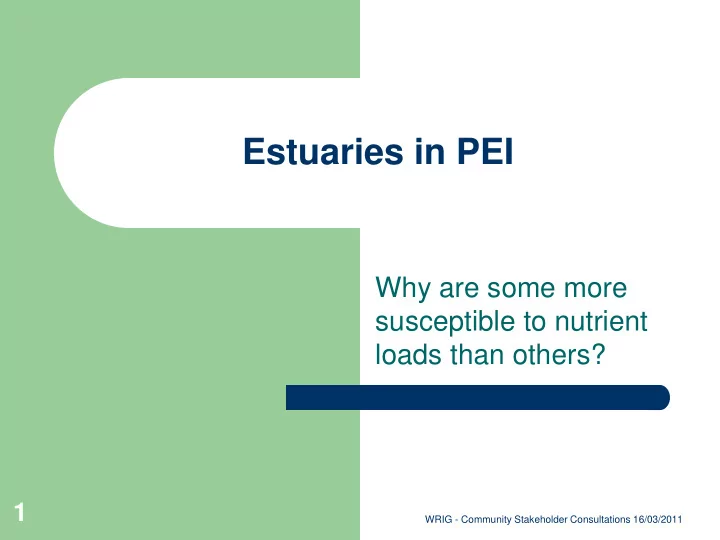 Estuaries in PEI

Why are some more susceptible to nutrient loads than others?

1

WRIG - Community Stakeholder Consultations 16/03/2011